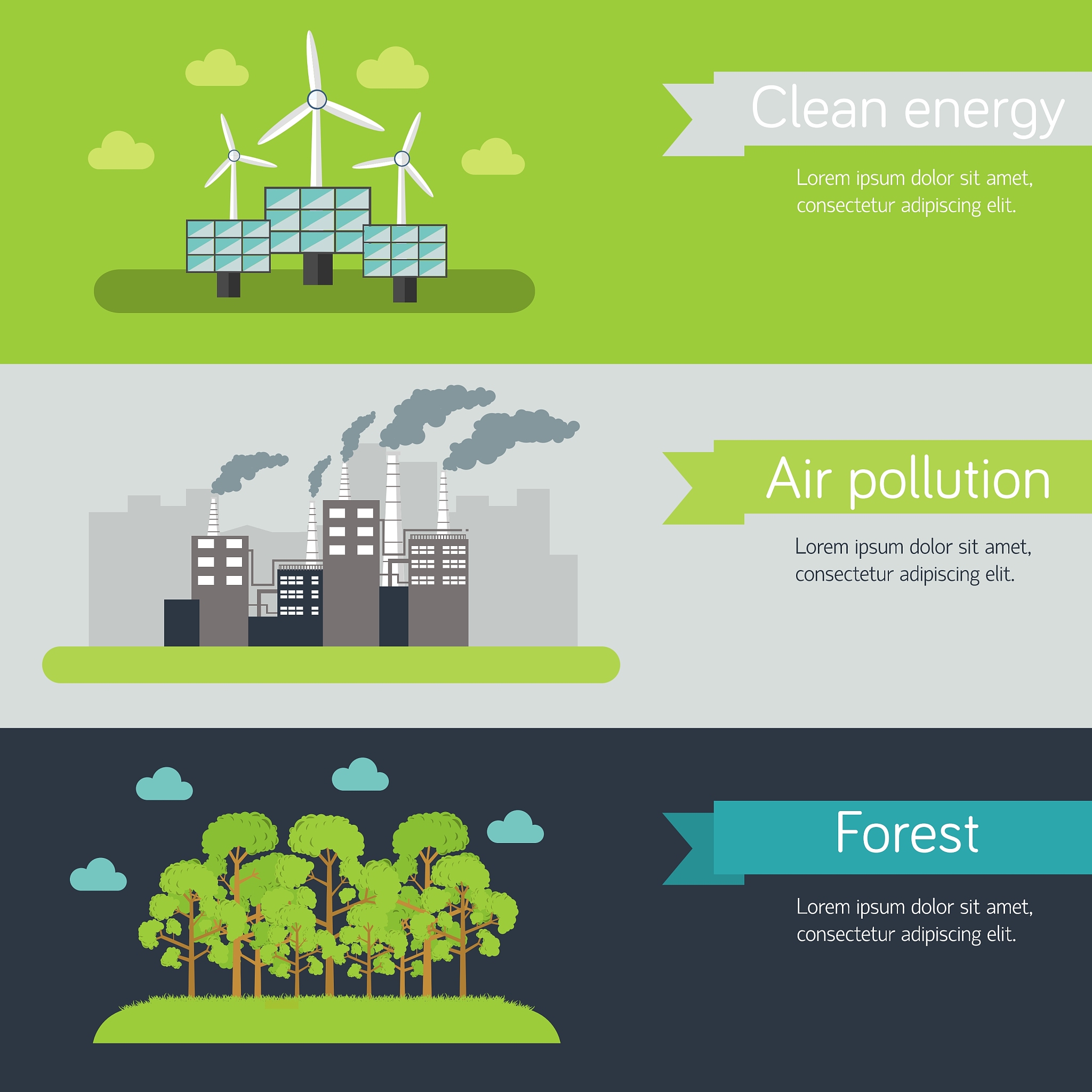 Clean energy

Lorem ipsum dolor sit amet, consectetur adipiscing elit.

Air pollution

Lorem ipsum dolor sit amet, consectetur adipiscing elit.

Forest

Lorem ipsum dolor sit amet, consectetur adipiscing elit.